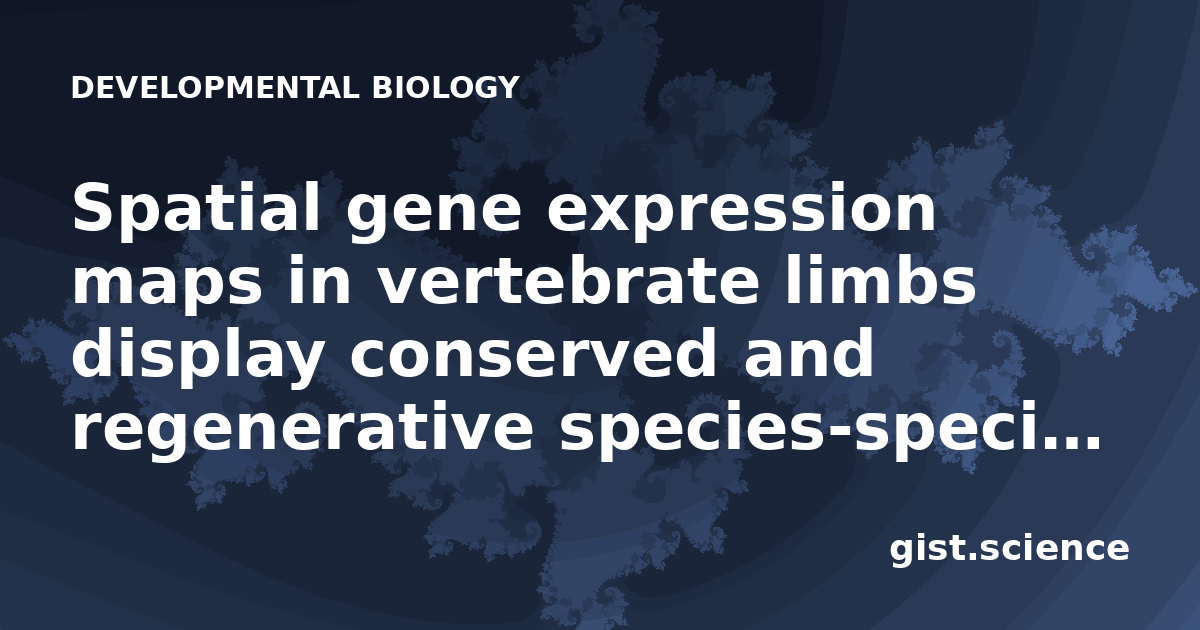 DEVELOPMENTAL BIOLOGY

Spatial gene expression maps in vertebrate limbs display conserved and regenerative species-speci...

gist.science